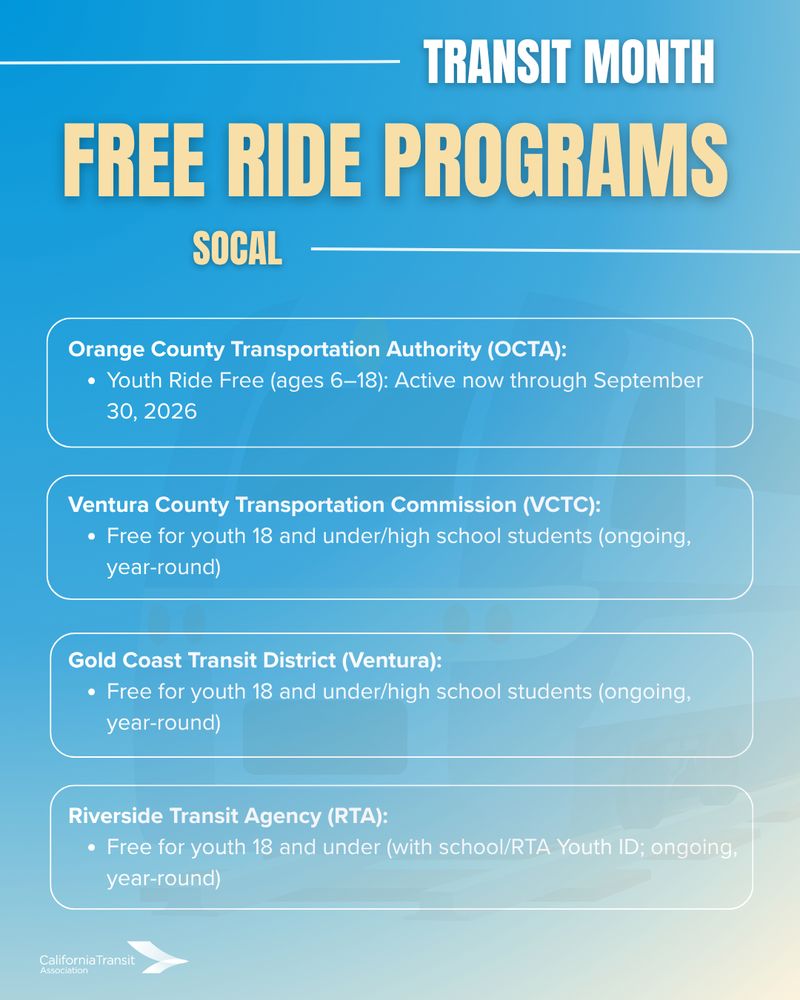 TRANSIT MONTH

FREE RIDE PROGRAMS

SOCAL

Orange County Transportation Authority (OCTA):
• Youth Ride Free (ages 6–18): Active now through September 30, 2026

Ventura County Transportation Commission (VCTC):
• Free for youth 18 and under/high school students (ongoing, year-round)

Gold Coast Transit District (Ventura):
• Free for youth 18 and under/high school students (ongoing, year-round)

Riverside Transit Agency (RTA):
• Free for youth 18 and under (with school/RTA Youth ID; ongoing, year-round)

CaliforniaTransit Association